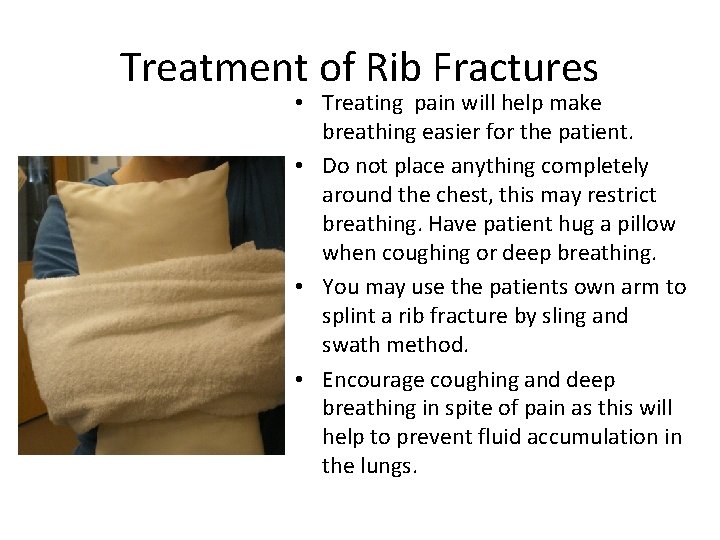 Treatment of Rib Fractures

• Treating pain will help make breathing easier for the patient.

• Do not place anything completely around the chest, this may restrict breathing. Have patient hug a pillow when coughing or deep breathing.

• You may use the patients own arm to splint a rib fracture by sling and swath method.

• Encourage coughing and deep breathing in spite of pain as this will help to prevent fluid accumulation in the lungs.